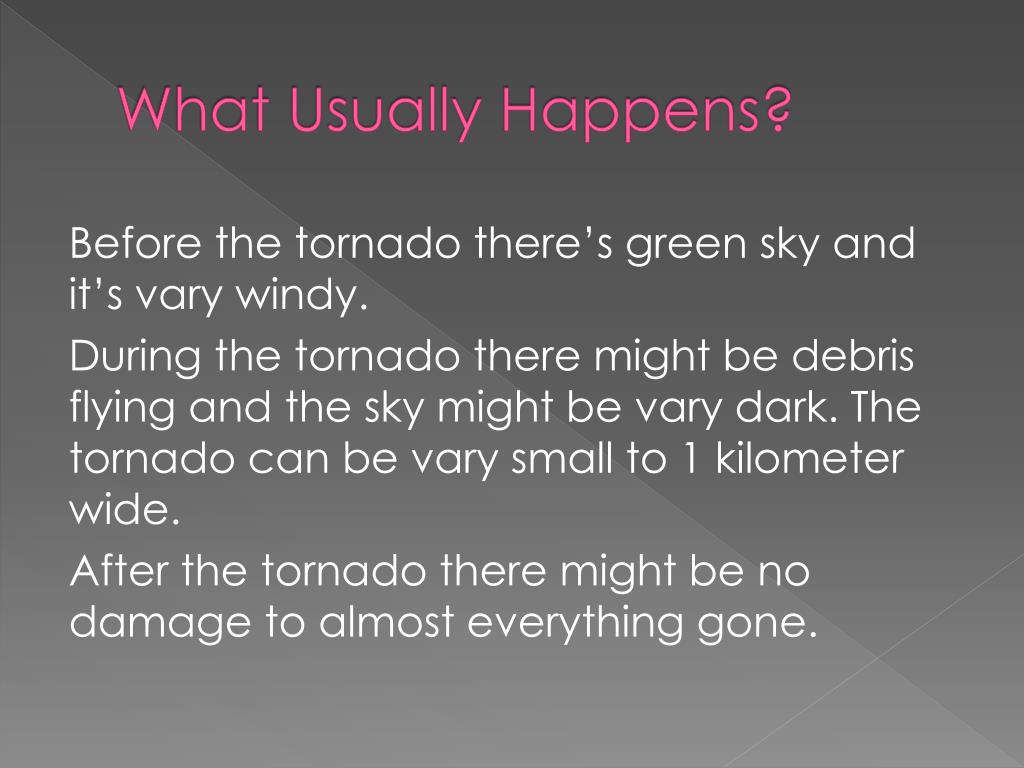 What Usually Happens?

Before the tornado there’s green sky and it’s vary windy.

During the tornado there might be debris flying and the sky might be vary dark. The tornado can be vary small to 1 kilometer wide.

After the tornado there might be no damage to almost everything gone.